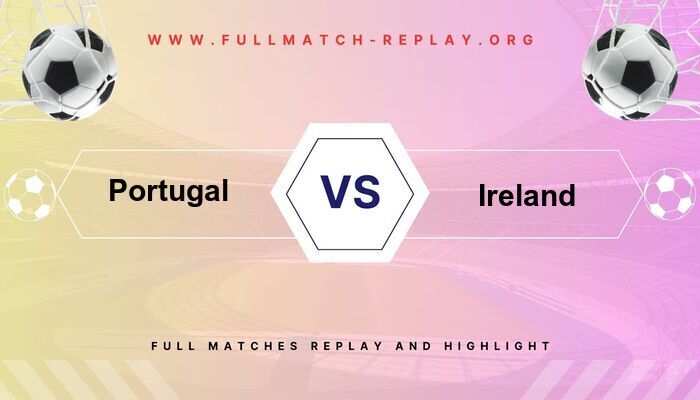 WWW.FULLMATCH-REPLAY.ORG

Portugal

VS

Ireland

FULL MATCHES REPLAY AND HIGHLIGHT